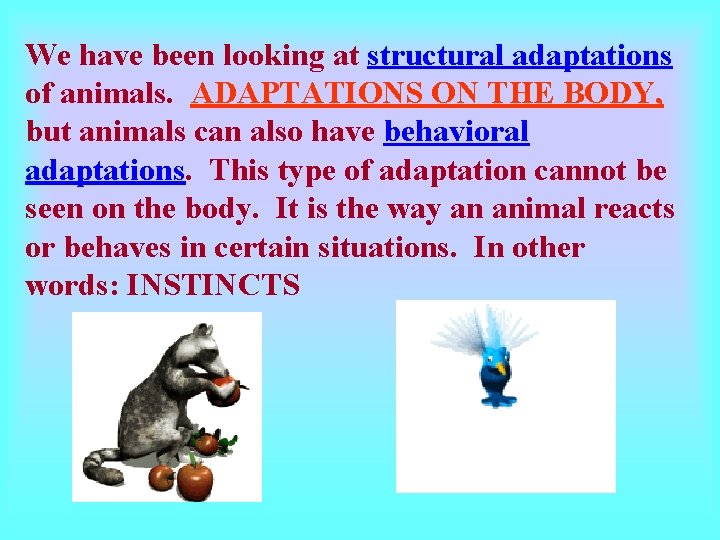 We have been looking at structural adaptations of animals. ADAPTATIONS ON THE BODY, but animals can also have behavioral adaptations. This type of adaptation cannot be seen on the body. It is the way an animal reacts or behaves in certain situations. In other words: INSTINCTS